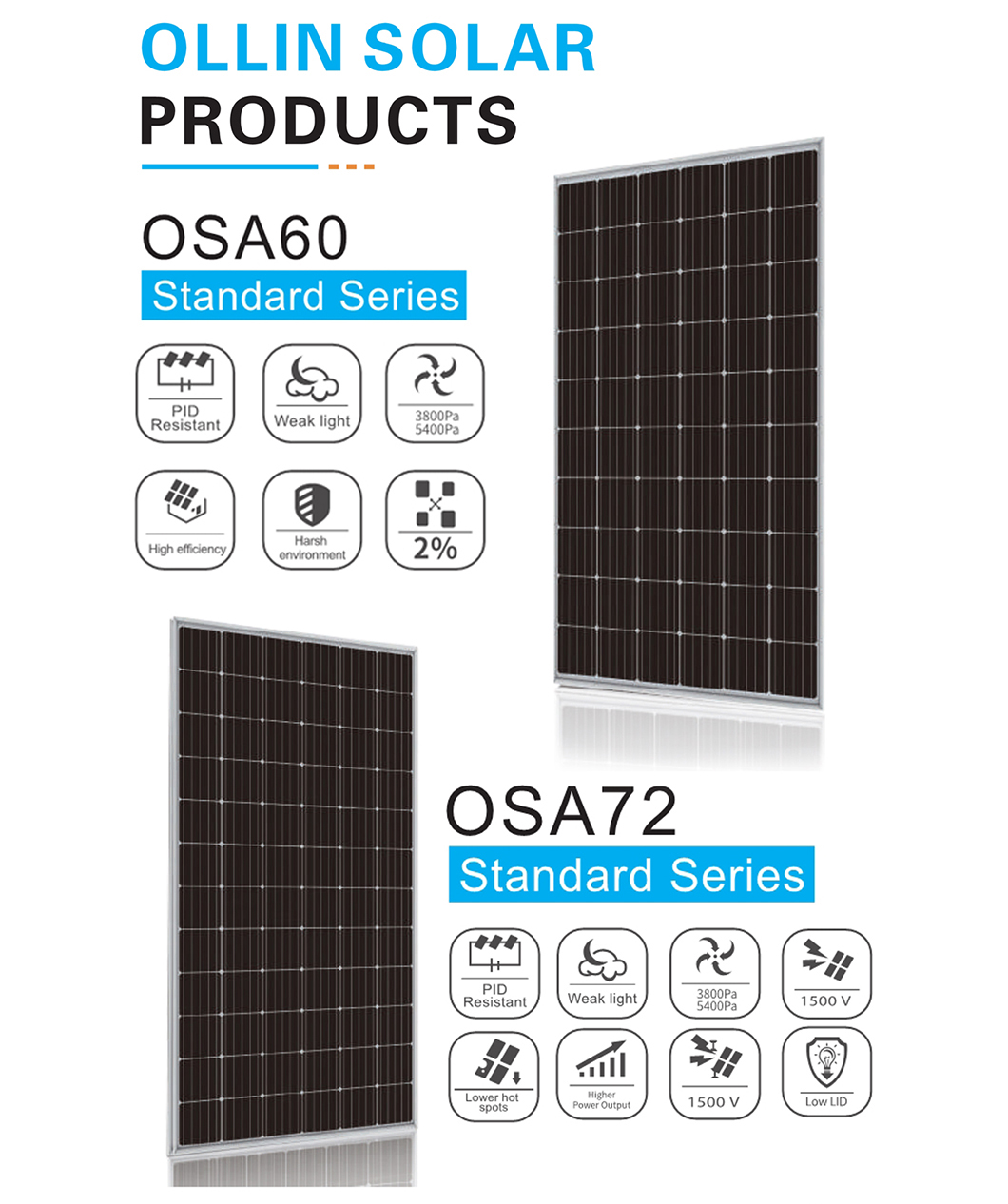 OLLIN SOLAR
PRODUCTS

OSA60
Standard Series

PID Resistant
Weak light
3800Pa 5400Pa
High efficiency
Harsh environment
2%

OSA72
Standard Series

PID Resistant
Weak light
3800Pa 5400Pa
1500 V
Lower hot spots
Higher Power Output
1500 V
Low LID